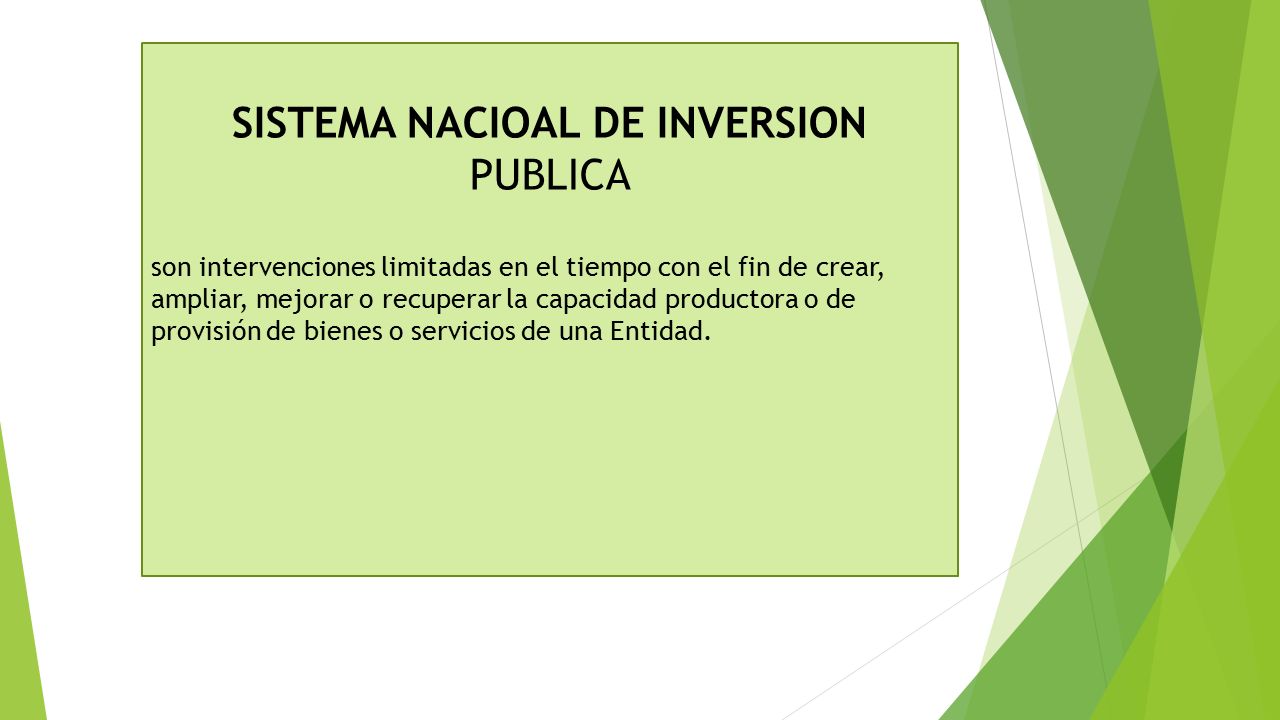 SISTEMA NACIOAL DE INVERSION PUBLICA

son intervenciones limitadas en el tiempo con el fin de crear, ampliar, mejorar o recuperar la capacidad productora o de provisión de bienes o servicios de una Entidad.